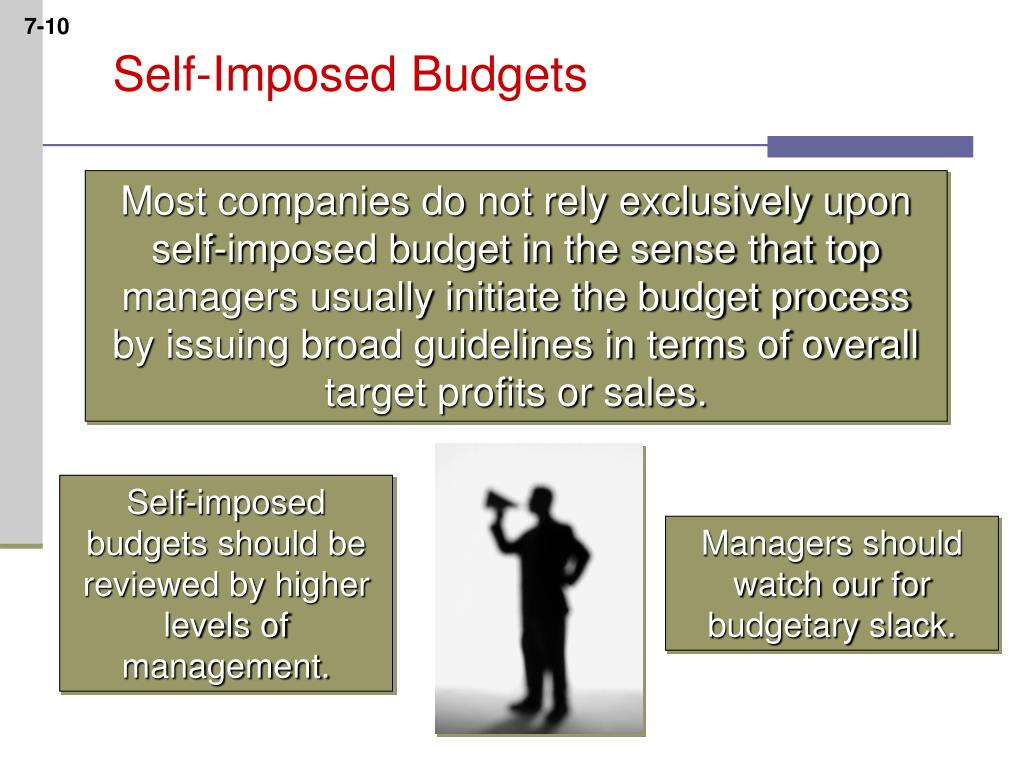 7-10

Self-Imposed Budgets

Most companies do not rely exclusively upon self-imposed budget in the sense that top managers usually initiate the budget process by issuing broad guidelines in terms of overall target profits or sales.

Self-imposed budgets should be reviewed by higher levels of management.

Managers should watch our for budgetary slack.